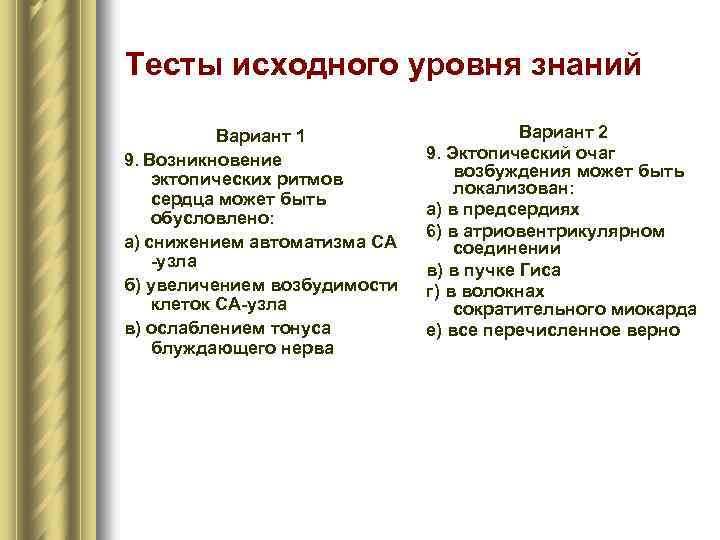 Тесты исходного уровня знаний

Вариант 1

9. Возникновение эктопических ритмов сердца может быть обусловлено:

а) снижением автоматизма СА -узла

б) увеличением возбудимости клеток СА-узла

в) ослаблением тонуса блуждающего нерва

Вариант 2

9. Эктопический очаг возбуждения может быть локализован:

а) в предсердиях

б) в атриовентрикулярном соединении

в) в пучке Гиса

г) в волокнах сократительного миокарда

е) все перечисленное верно